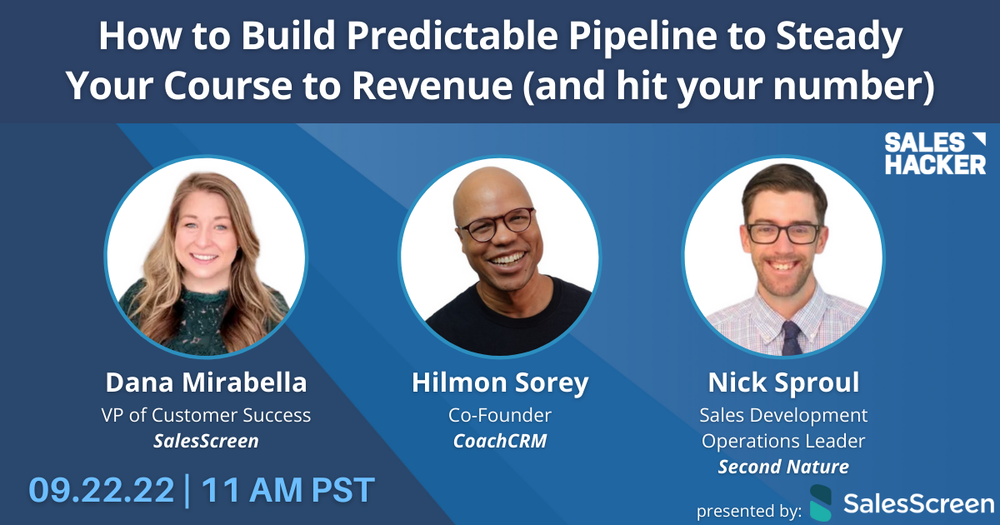 How to Build Predictable Pipeline to Steady Your Course to Revenue (and hit your number)

SALES HACKER

Dana Mirabella
VP of Customer Success
SalesScreen

Hilmon Sorey
Co-Founder
CoachCRM

Nick Sproul
Sales Development Operations Leader
Second Nature

09.22.22 | 11 AM PST

presented by: SalesScreen